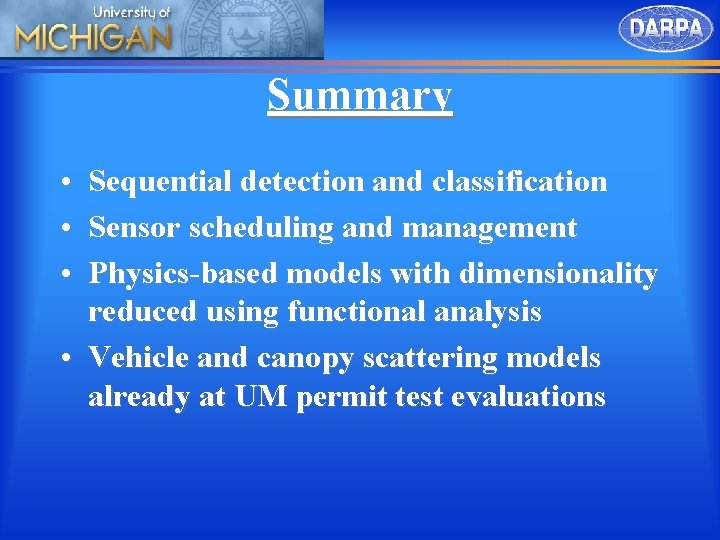 University of
MICHIGAN

DARPA

Summary

• Sequential detection and classification
• Sensor scheduling and management
• Physics-based models with dimensionality reduced using functional analysis
• Vehicle and canopy scattering models already at UM permit test evaluations